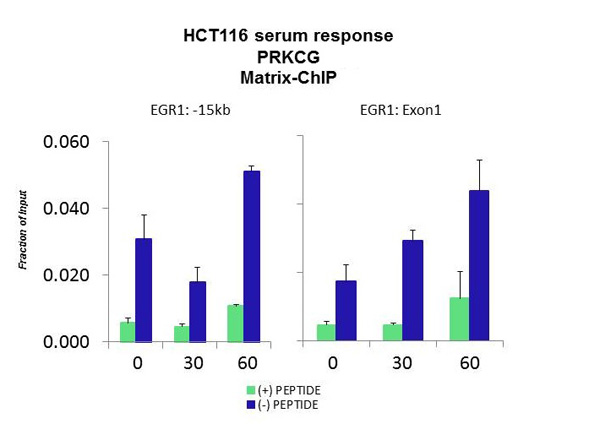 HCT116 serum response
PRKCG
Matrix-ChIP

EGR1: -15kb

EGR1: Exon1

Fraction of Input

0.060
0.040
0.020
0.000

0
30
60

0
30
60

(+) PEPTIDE
(-) PEPTIDE